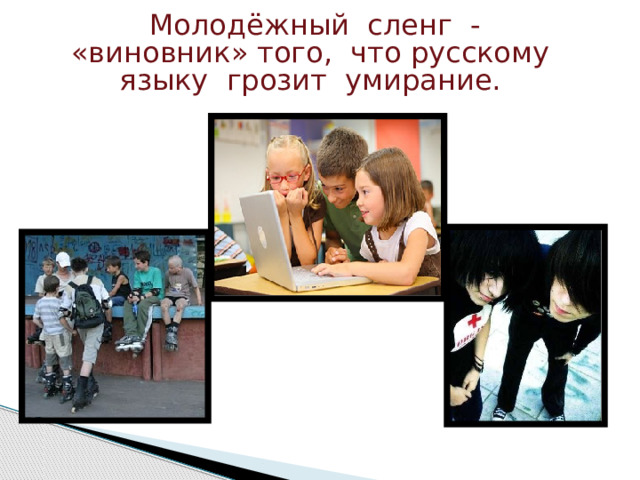 Молодёжный сленг - «виновник» того, что русскому языку грозит умирание.